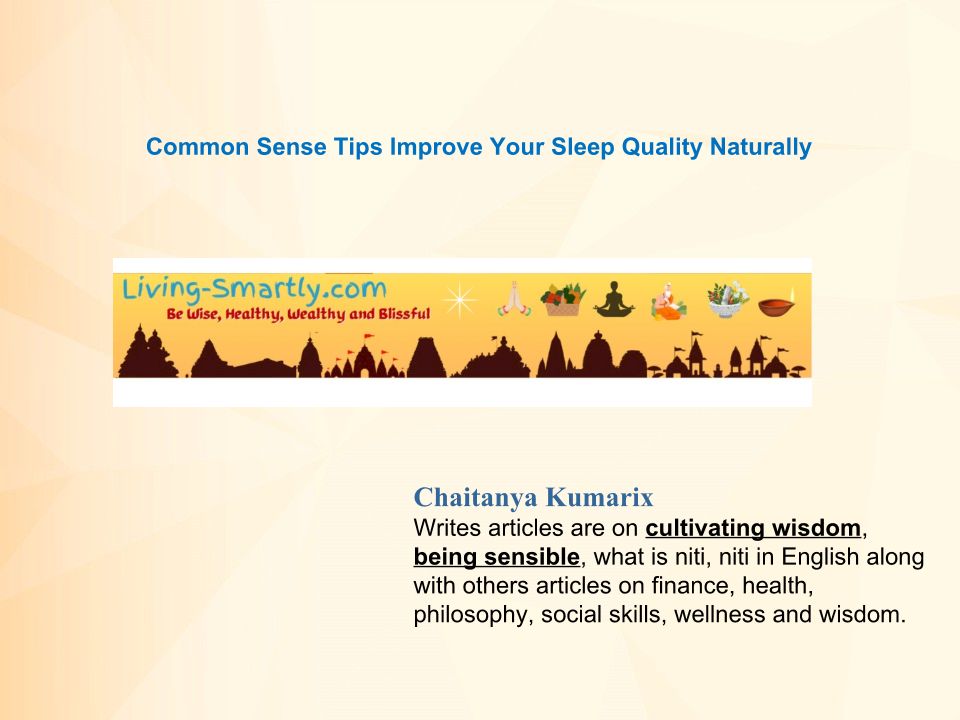 Common Sense Tips Improve Your Sleep Quality Naturally

Living-Smartly.com
Be Wise, Healthy, Wealthy and Blissful

Chaitanya Kumarix
Writes articles are on cultivating wisdom, being sensible, what is niti, niti in English along with others articles on finance, health, philosophy, social skills, wellness and wisdom.